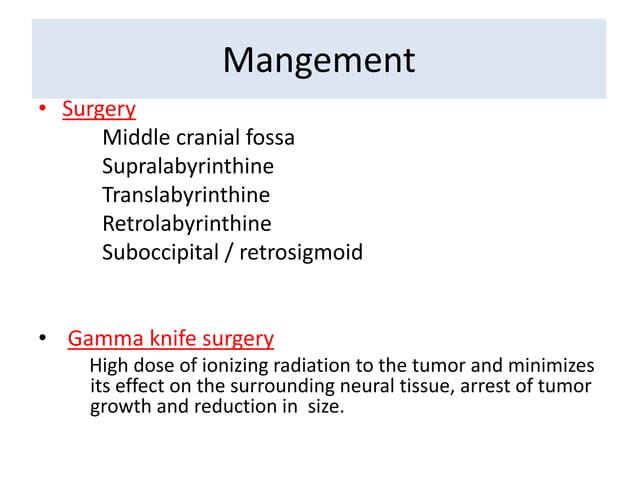 Mangement

• Surgery

Middle cranial fossa
Supralabyrinthine
Translabyrinthine
Retrolabyrinthine
Suboccipital / retrosigmoid

• Gamma knife surgery

High dose of ionizing radiation to the tumor and minimizes its effect on the surrounding neural tissue, arrest of tumor growth and reduction in size.